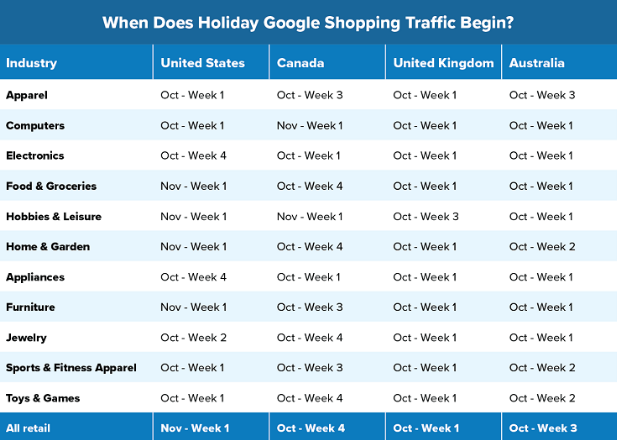 When Does Holiday Google Shopping Traffic Begin?

| Industry | United States | Canada | United Kingdom | Australia |
|---|---|---|---|---|
| Apparel | Oct - Week 1 | Oct - Week 3 | Oct - Week 1 | Oct - Week 3 |
| Computers | Oct - Week 1 | Nov - Week 1 | Oct - Week 1 | Oct - Week 1 |
| Electronics | Oct - Week 4 | Oct - Week 1 | Oct - Week 1 | Oct - Week 1 |
| Food & Groceries | Nov - Week 1 | Oct - Week 4 | Oct - Week 1 | Oct - Week 1 |
| Hobbies & Leisure | Nov - Week 1 | Nov - Week 1 | Oct - Week 3 | Oct - Week 1 |
| Home & Garden | Nov - Week 1 | Oct - Week 4 | Oct - Week 1 | Oct - Week 2 |
| Appliances | Oct - Week 4 | Oct - Week 1 | Oct - Week 1 | Oct - Week 1 |
| Furniture | Nov - Week 1 | Oct - Week 3 | Oct - Week 1 | Oct - Week 1 |
| Jewelry | Oct - Week 2 | Oct - Week 4 | Oct - Week 1 | Oct - Week 1 |
| Sports & Fitness Apparel | Oct - Week 1 | Oct - Week 3 | Oct - Week 1 | Oct - Week 2 |
| Toys & Games | Oct - Week 1 | Oct - Week 4 | Oct - Week 1 | Oct - Week 2 |
| All retail | Nov - Week 1 | Oct - Week 4 | Oct - Week 1 | Oct - Week 3 |